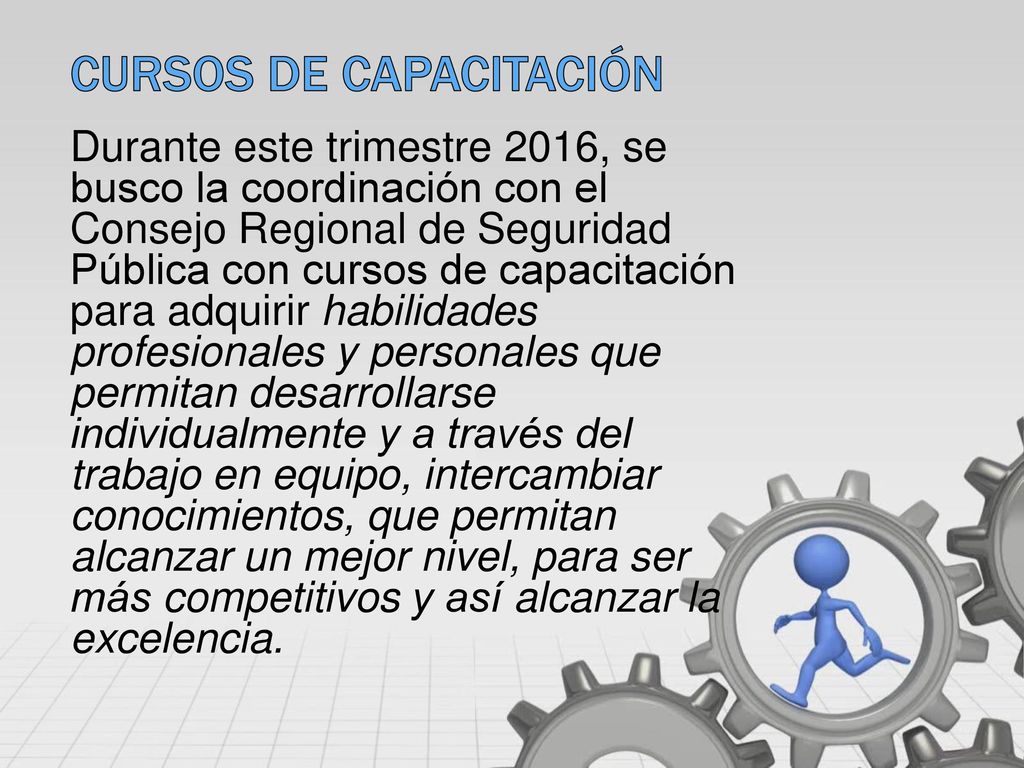 CURSOS DE CAPACITACIÓN

Durante este trimestre 2016, se busco la coordinación con el Consejo Regional de Seguridad Pública con cursos de capacitación para adquirir habilidades profesionales y personales que permitan desarrollarse individualmente y a través del trabajo en equipo, intercambiar conocimientos, que permitan alcanzar un mejor nivel, para ser más competitivos y así alcanzar la excelencia.